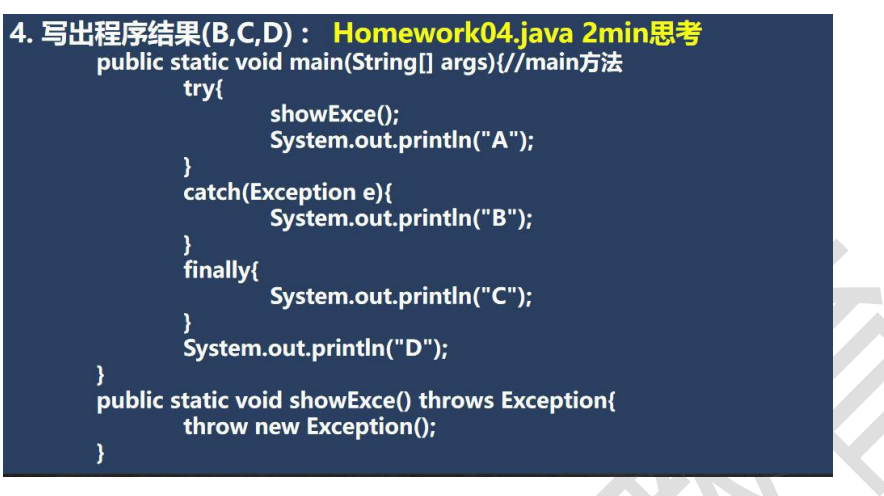 4. 写出程序结果(B,C,D)： Homework04.java 2min思考

public static void main(String[] args){//main方法
try{
showExce();
System.out.println("A");
}
catch(Exception e){
System.out.println("B");
}
finally{
System.out.println("C");
}
System.out.println("D");
}
public static void showExce() throws Exception{
throw new Exception();
}